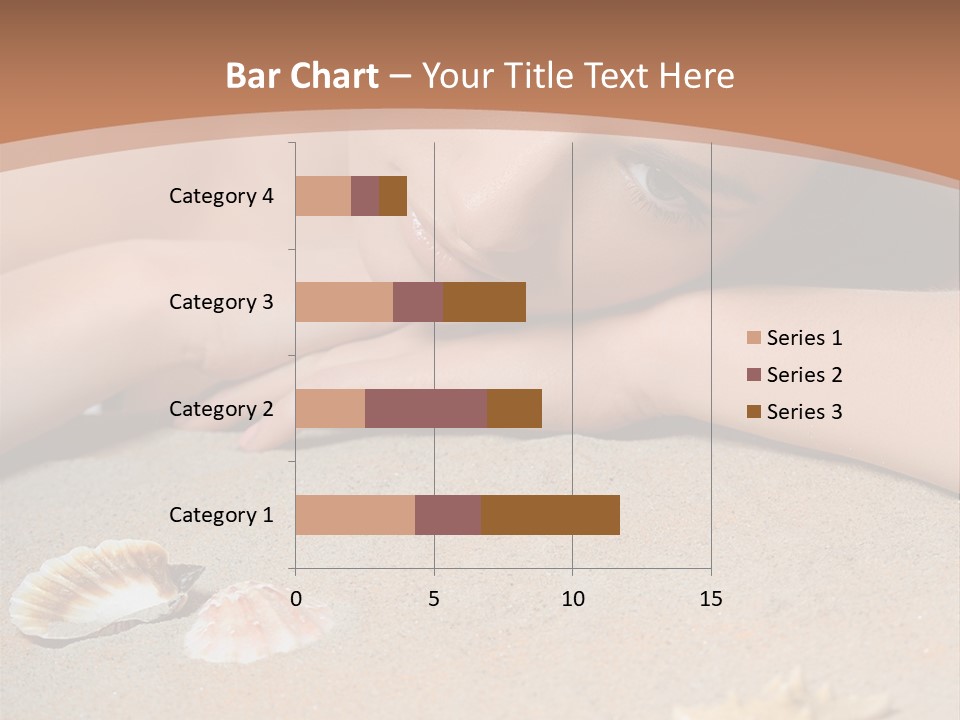 Bar Chart – Your Title Text Here

Category 4
Category 3
Category 2
Category 1

0
5
10
15

Series 1
Series 2
Series 3